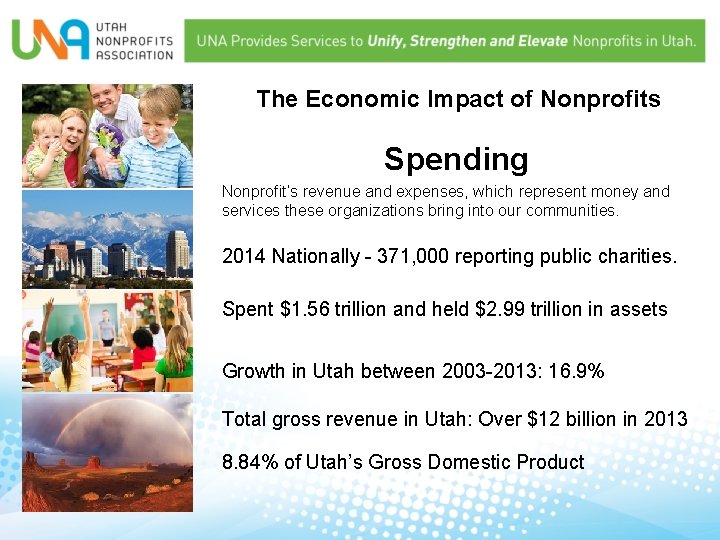 UNA UTAH NONPROFITS ASSOCIATION

UNA Provides Services to Unify, Strengthen and Elevate Nonprofits in Utah.

The Economic Impact of Nonprofits

Spending

Nonprofit's revenue and expenses, which represent money and services these organizations bring into our communities.

2014 Nationally - 371,000 reporting public charities.

Spent \$1.56 trillion and held \$2.99 trillion in assets

Growth in Utah between 2003-2013: 16.9%

Total gross revenue in Utah: Over \$12 billion in 2013

8.84% of Utah's Gross Domestic Product